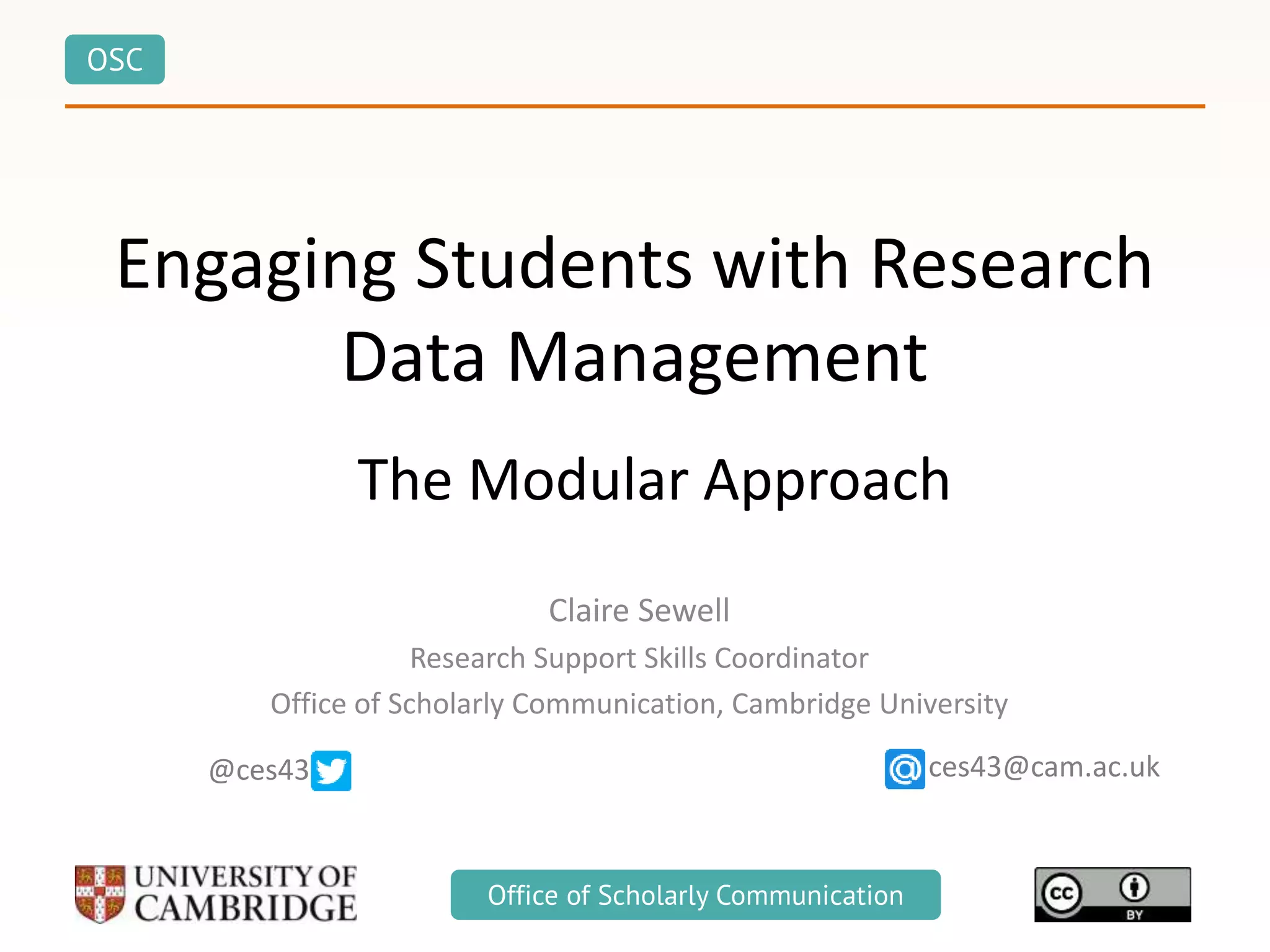 OSC

Engaging Students with Research Data Management

The Modular Approach

Claire Sewell

Research Support Skills Coordinator

Office of Scholarly Communication, Cambridge University

@ces43

ces43@cam.ac.uk

UNIVERSITY OF CAMBRIDGE

Office of Scholarly Communication

cc BY